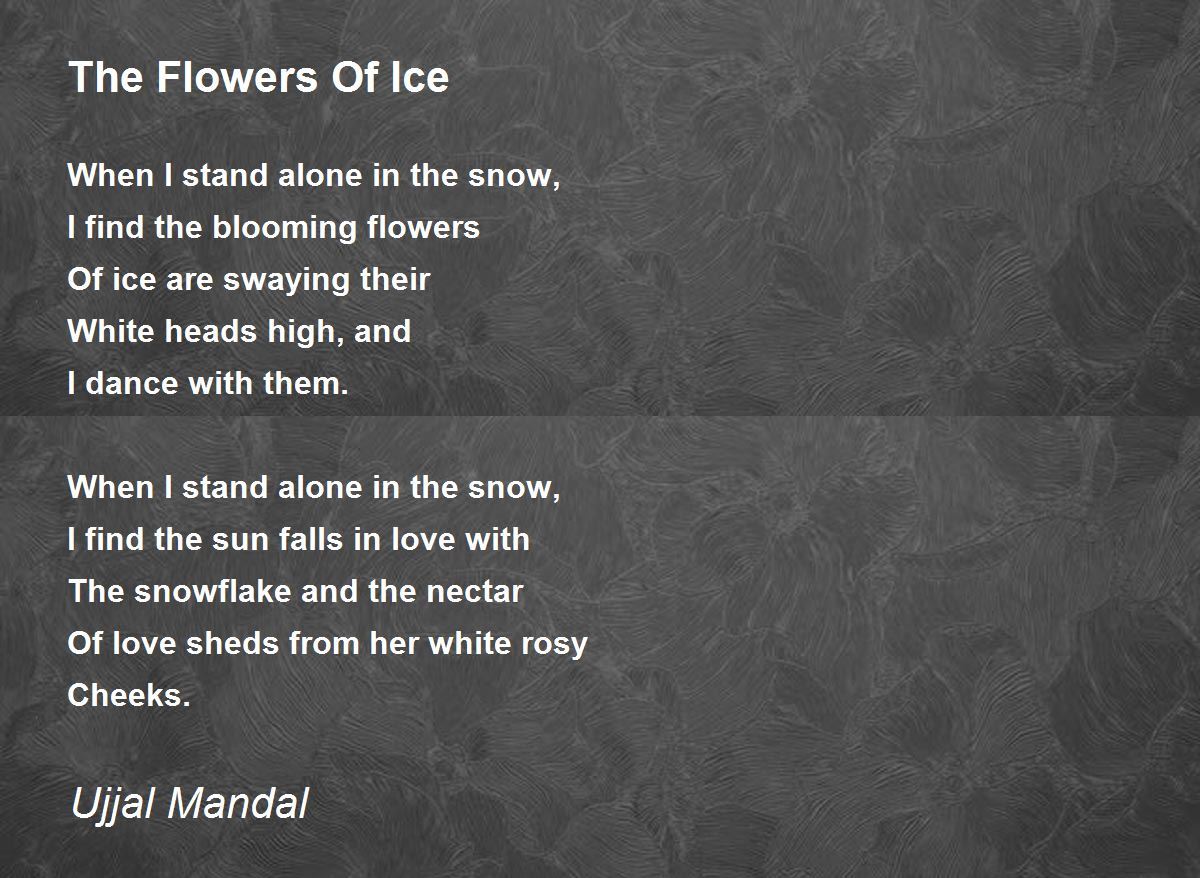 The Flowers Of Ice

When I stand alone in the snow,
I find the blooming flowers
Of ice are swaying their
White heads high, and
I dance with them.

When I stand alone in the snow,
I find the sun falls in love with
The snowflake and the nectar
Of love sheds from her white rosy
Cheeks.

Ujjal Mandal